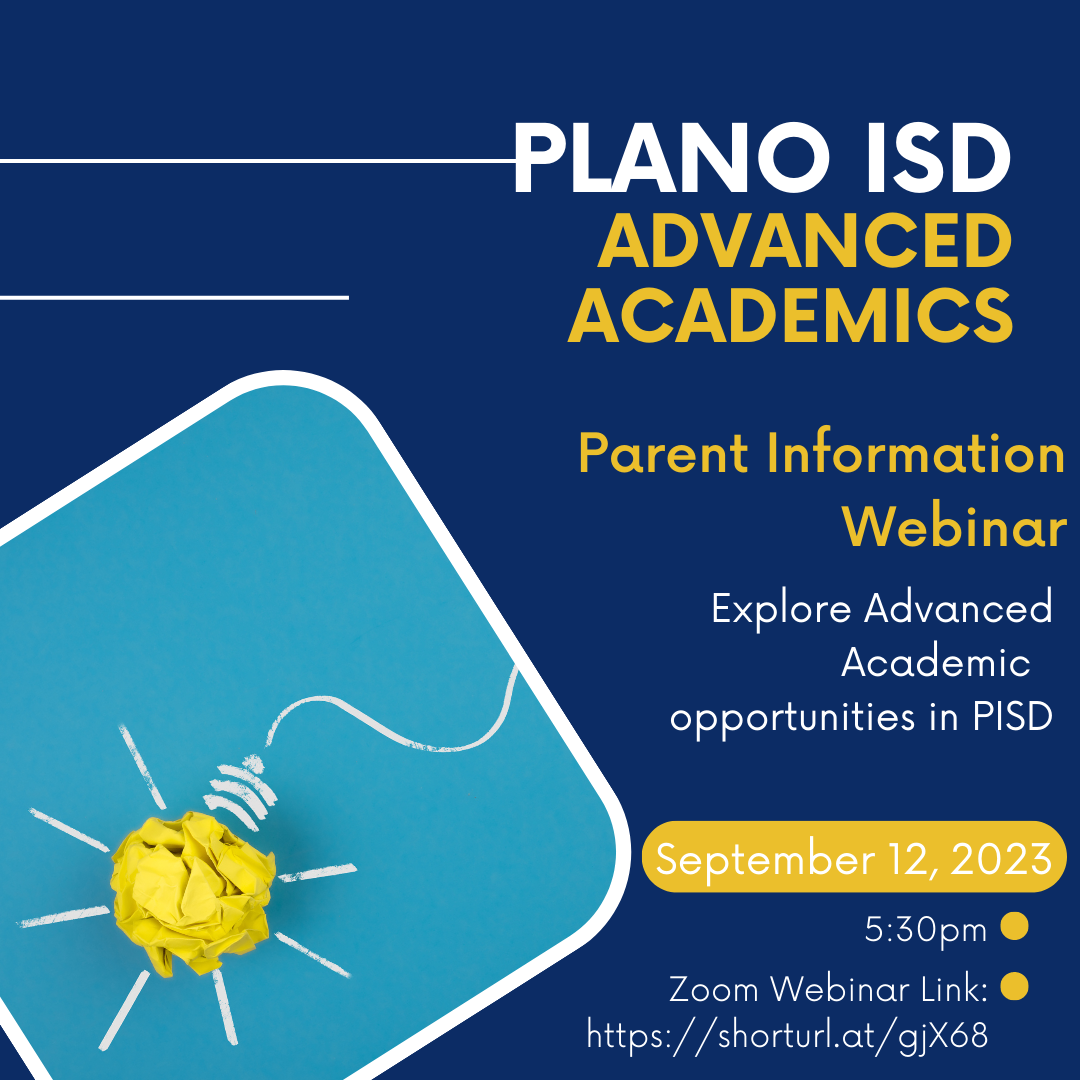 PLANO ISD
ADVANCED ACADEMICS

Parent Information Webinar

Explore Advanced Academic opportunities in PISD

September 12, 2023

5:30pm

Zoom Webinar Link:
https://shorturl.at/gjX68